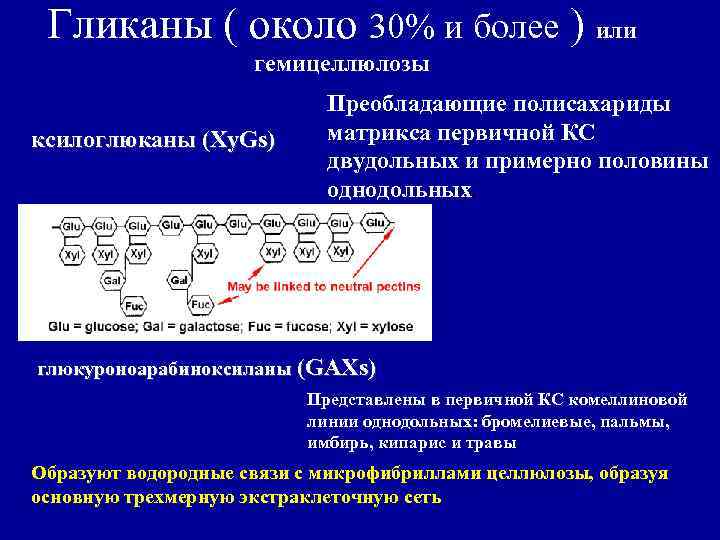 Гликаны ( около 30% и более ) или гемицеллюлозы

ксилоглюканы (XyGs)

Преобладающие полисахариды матрикса первичной КС двудольных и примерно половины однодольных

Glu Glu Glu Glu Glu Glu Glu Glu Glu Glu

Xyl Xyl Xyl Xyl Xyl Xyl Xyl

Gal Gal

Fuc Fuc

May be linked to neutral pectins

Glu = glucose; Gal = galactose; Fuc = fucose; Xyl = xylose

глюкуроноарабиноксиланы (GAXs)

Представлены в первичной КС комеллиновой линии однодольных: бромелиевые, пальмы, имбирь, кипарис и травы

Образуют водородные связи с микрофибриллами целлюлозы, образуя основную трехмерную экстраклеточную сеть